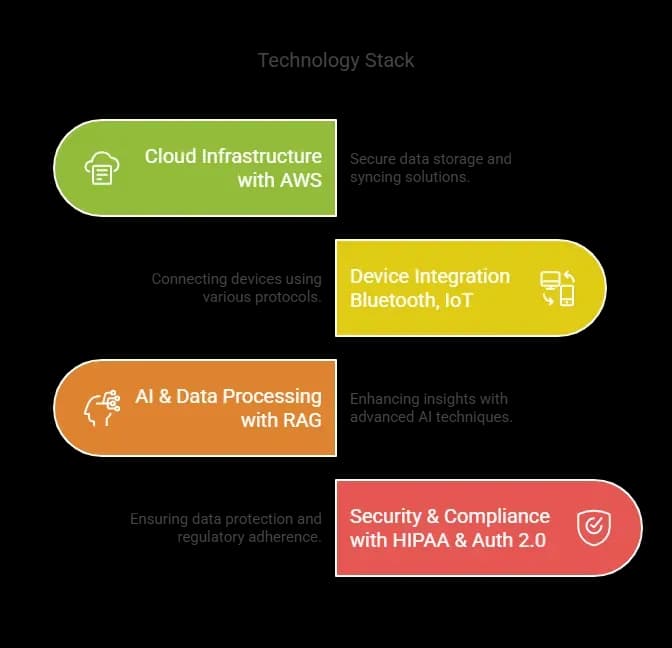 Technology Stack

Cloud Infrastructure with AWS

Secure data storage and syncing solutions.

Connecting devices using various protocols.

Device Integration Bluetooth, IoT

AI & Data Processing with RAG

Enhancing insights with advanced AI techniques.

Ensuring data protection and regulatory adherence.

Security & Compliance with HIPAA & Auth 2.0